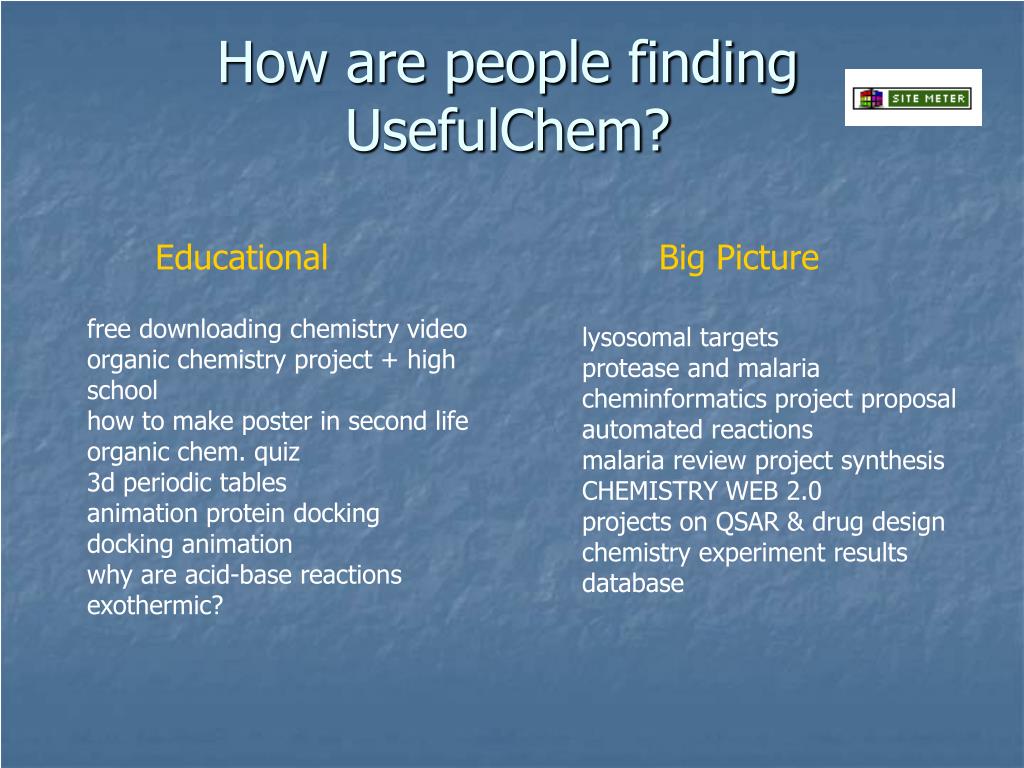 How are people finding UsefulChem?

SITE METER

Educational

free downloading chemistry video
organic chemistry project + high school
how to make poster in second life
organic chem. quiz
3d periodic tables
animation protein docking
docking animation
why are acid-base reactions exothermic?

Big Picture

lysosomal targets
protease and malaria
cheminformatics project proposal
automated reactions
malaria review project synthesis
CHEMISTRY WEB 2.0
projects on QSAR & drug design
chemistry experiment results database